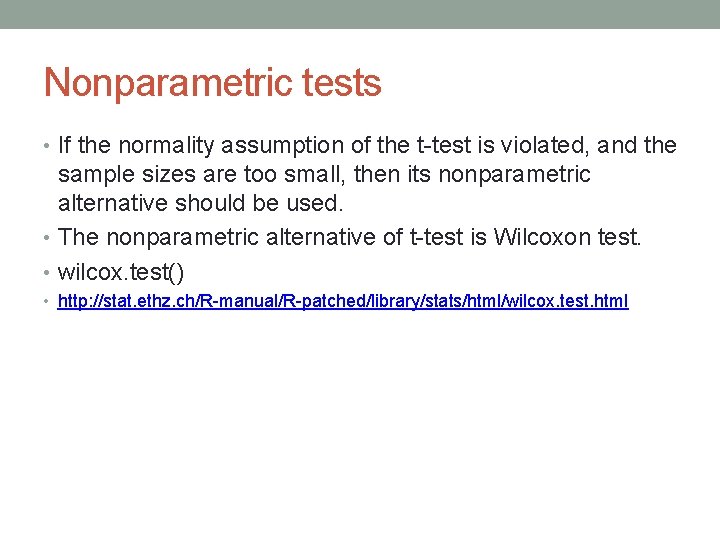 Nonparametric tests

• If the normality assumption of the t-test is violated, and the sample sizes are too small, then its nonparametric alternative should be used.
• The nonparametric alternative of t-test is Wilcoxon test.
• wilcox.test()
• http://stat.ethz.ch/R-manual/R-patched/library/stats/html/wilcox.test.html